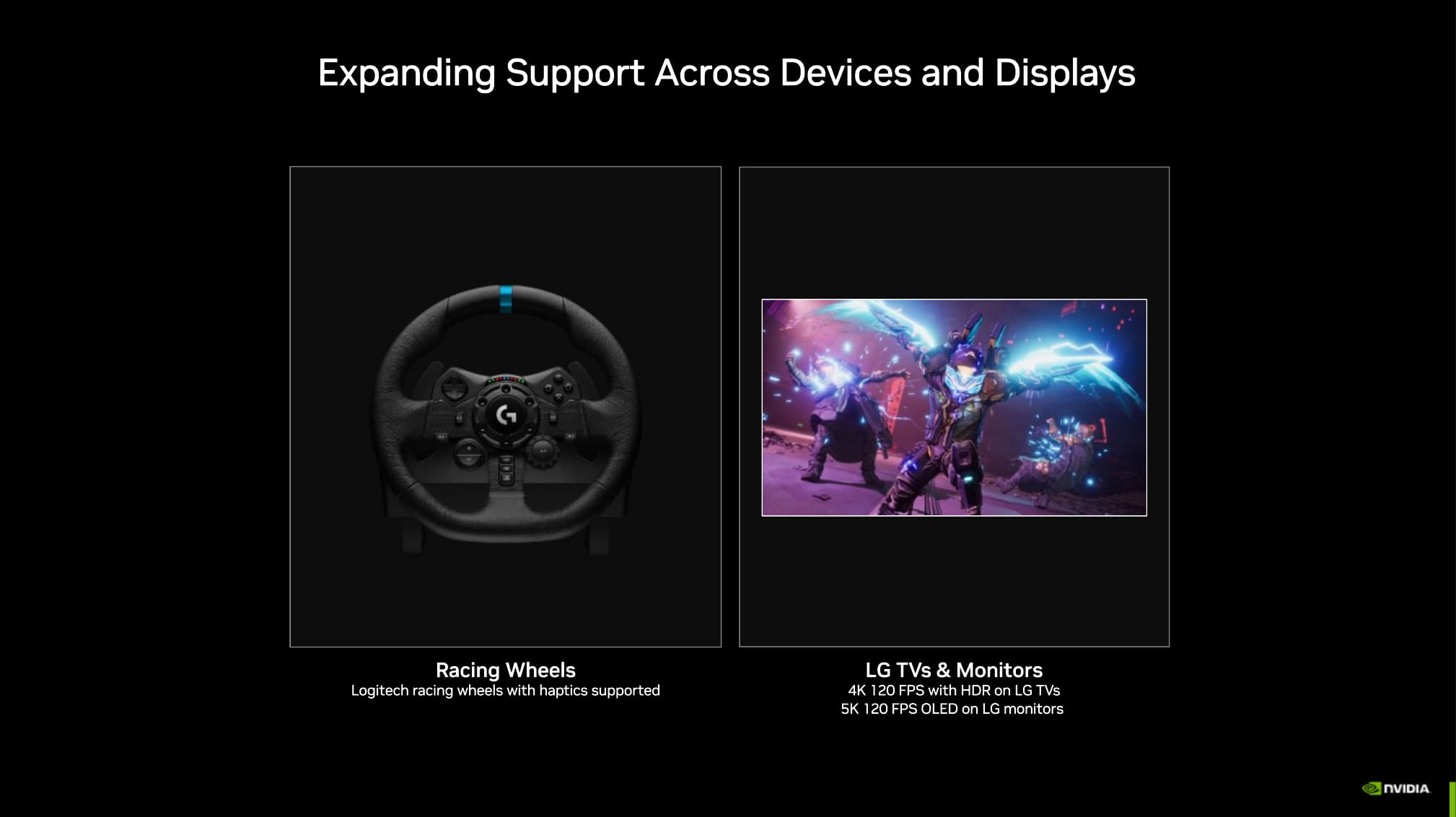 Expanding Support Across Devices and Displays

Racing Wheels
Logitech racing wheels with haptics supported

LG TVs & Monitors
4K 120 FPS with HDR on LG TVs
5K 120 FPS OLED on LG monitors

NVIDIA